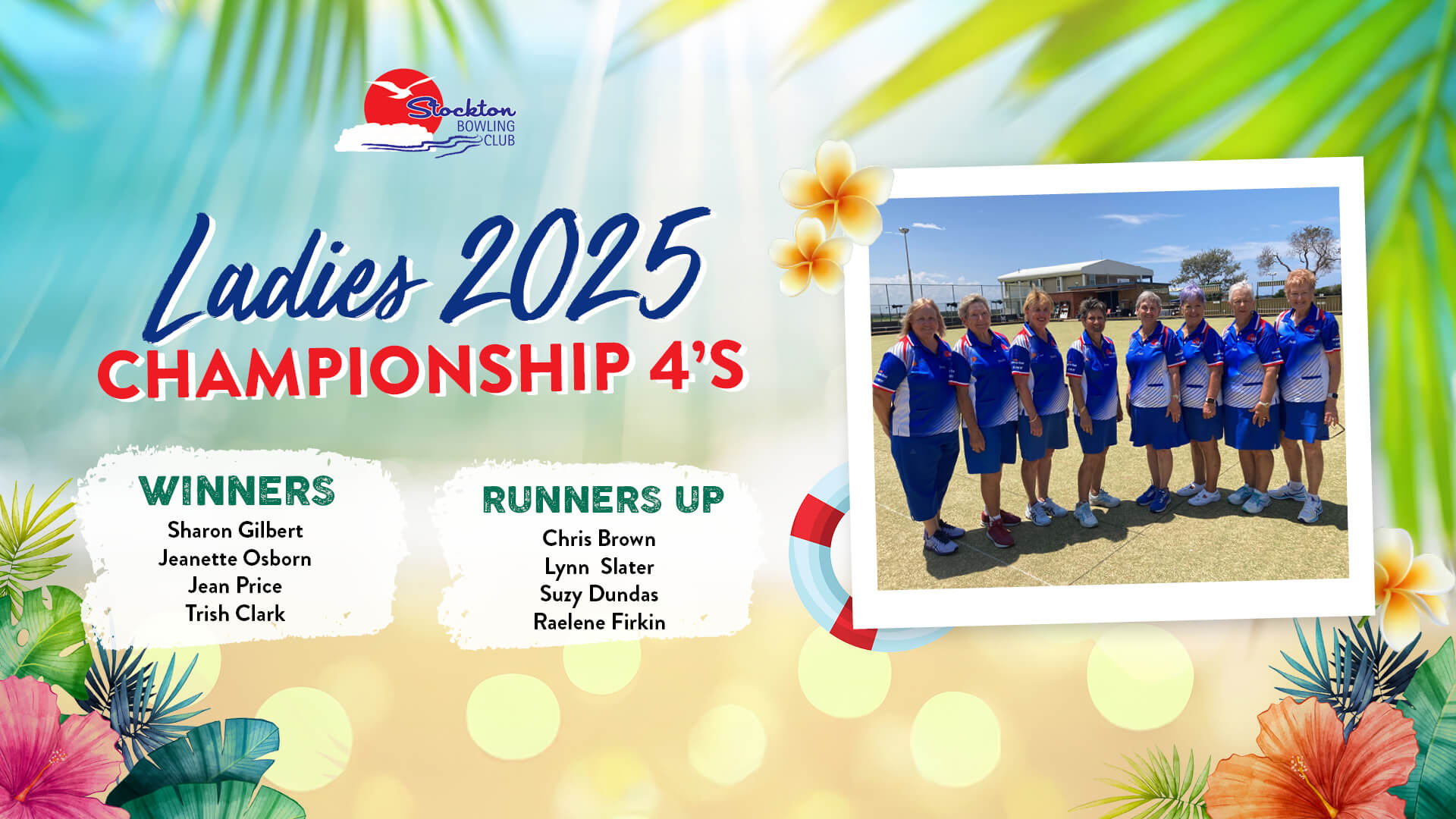 Stockton BOWLING CLUB

Ladies 2025
CHAMPIONSHIP 4'S

WINNERS
Sharon Gilbert
Jeanette Osborn
Jean Price
Trish Clark

RUNNERS UP
Chris Brown
Lynn Slater
Suzy Dundas
Raelene Firkin